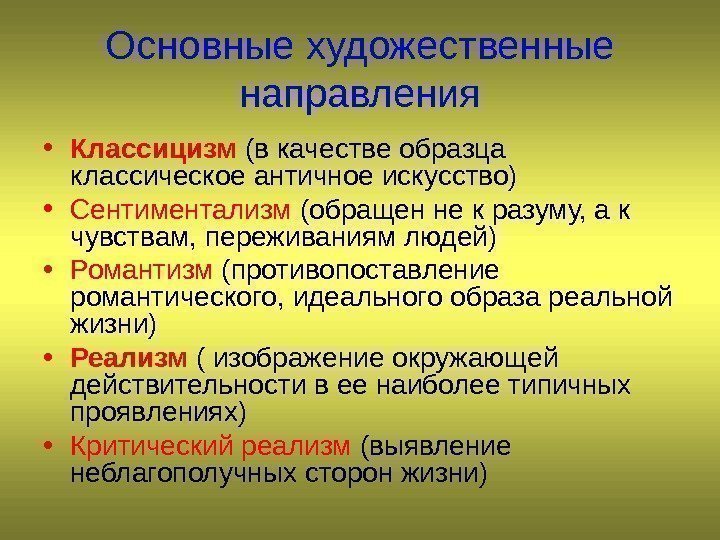 Основные художественные направления

• Классицизм (в качестве образца классическое античное искусство)
• Сентиментализм (обращен не к разуму, а к чувствам, переживаниям людей)
• Романтизм (противопоставление романтического, идеального образа реальной жизни)
• Реализм ( изображение окружающей действительности в ее наиболее типичных проявлениях)
• Критический реализм (выявление неблагополучных сторон жизни)